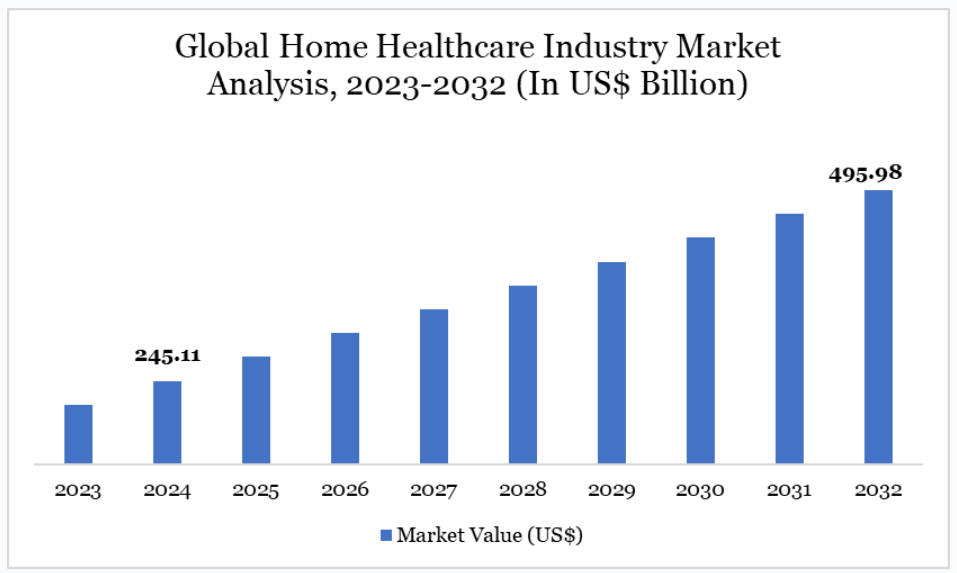 Global Home Healthcare Industry Market Analysis, 2023-2032 (In US$ Billion)

245.11

495.98

2023 2024 2025 2026 2027 2028 2029 2030 2031 2032

Market Value (US$)